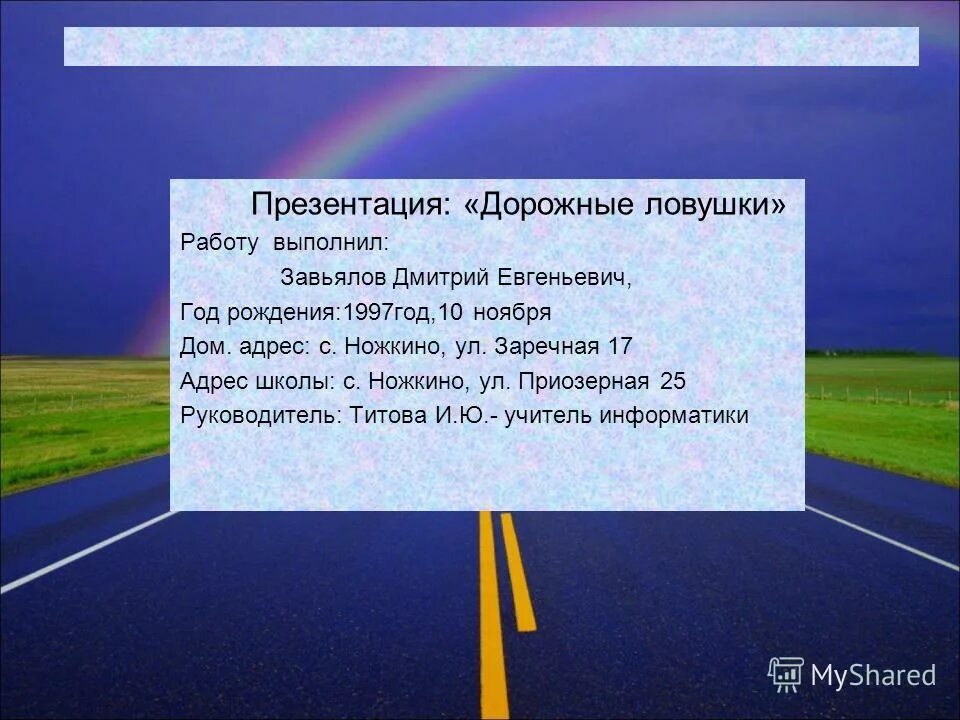 Презентация: «Дорожные ловушки»
Работу выполнил:
Завьялов Дмитрий Евгеньевич,
Год рождения:1997год,10 ноября
Дом. адрес: с. Ножкино, ул. Заречная 17
Адрес школы: с. Ножкино, ул. Приозерная 25
Руководитель: Титова И.Ю.- учитель информатики

MyShared